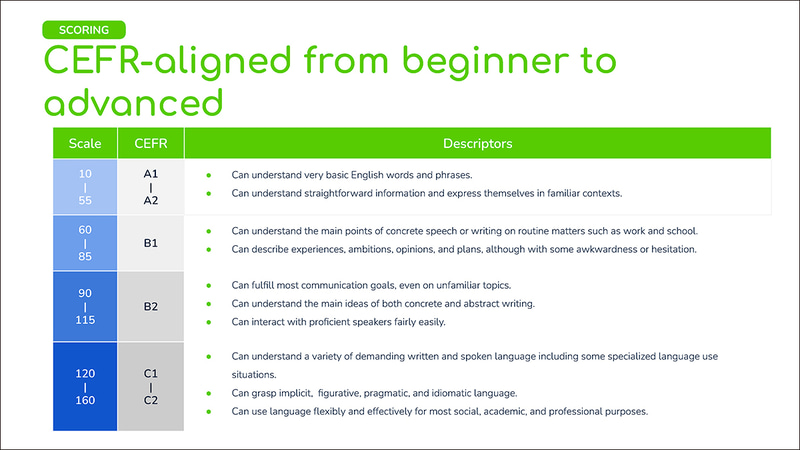 SCORING

CEFR-aligned from beginner to advanced

| Scale | CEFR | Descriptors |
|---|---|---|
| 10 \| 55 | A1 \| A2 | • Can understand very basic English words and phrases. • Can understand straightforward information and express themselves in familiar contexts. |
| 60 \| 85 | B1 | • Can understand the main points of concrete speech or writing on routine matters such as work and school. • Can describe experiences, ambitions, opinions, and plans, although with some awkwardness or hesitation. |
| 90 \| 115 | B2 | • Can fulfill most communication goals, even on unfamiliar topics. • Can understand the main ideas of both concrete and abstract writing. • Can interact with proficient speakers fairly easily. |
| 120 \| 160 | C1 \| C2 | • Can understand a variety of demanding written and spoken language including some specialized language use situations. • Can grasp implicit, figurative, pragmatic, and idiomatic language. • Can use language flexibly and effectively for most social, academic, and professional purposes. |